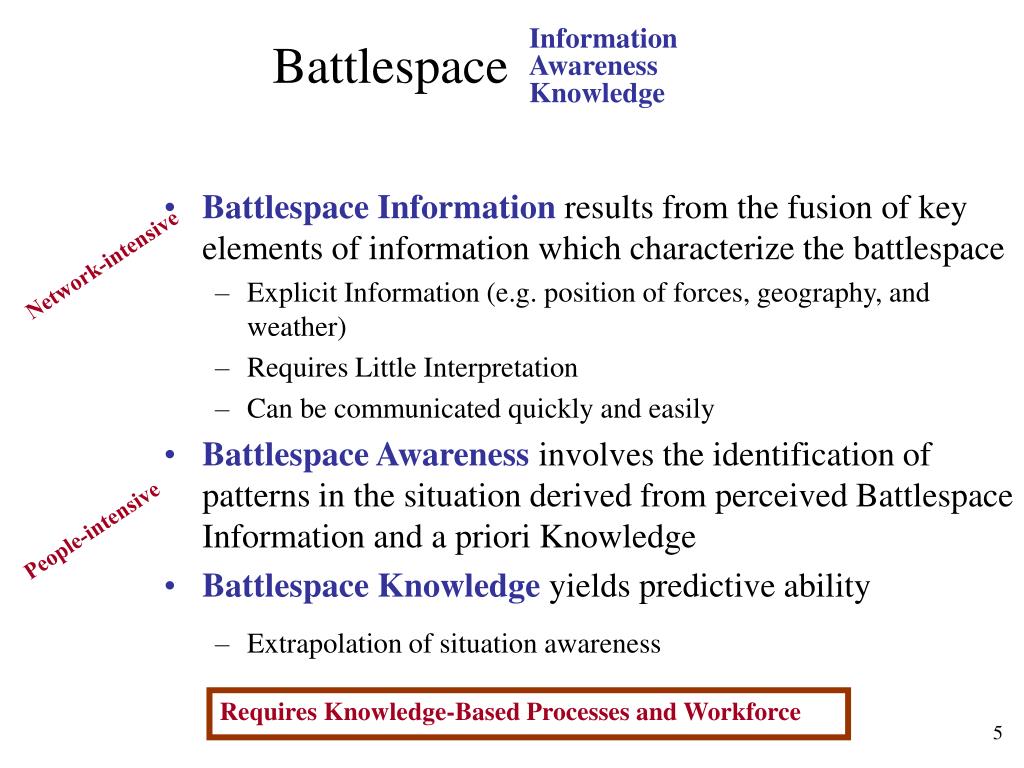 Battlespace Information
Awareness
Knowledge

Network-intensive

• **Battlespace Information** results from the fusion of key elements of information which characterize the battlespace
– Explicit Information (e.g. position of forces, geography, and weather)
– Requires Little Interpretation
– Can be communicated quickly and easily

People-intensive

• **Battlespace Awareness** involves the identification of patterns in the situation derived from perceived Battlespace Information and a priori Knowledge
• **Battlespace Knowledge** yields predictive ability
– Extrapolation of situation awareness

Requires Knowledge-Based Processes and Workforce

5